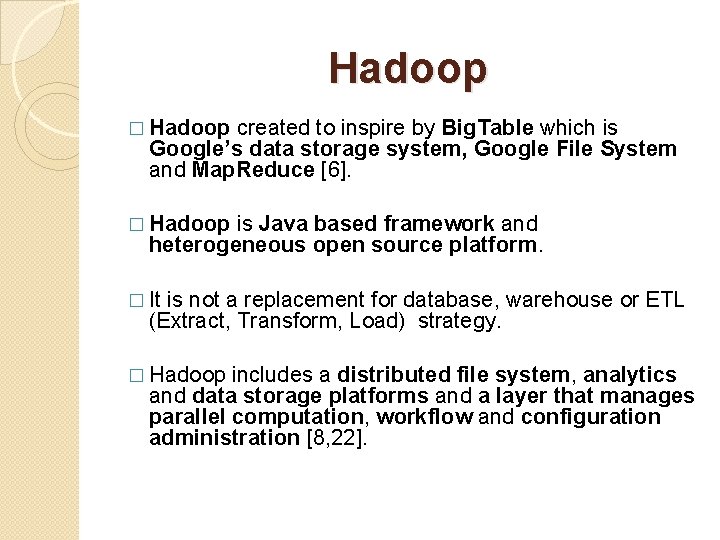 Hadoop

□ Hadoop created to inspire by BigTable which is Google's data storage system, Google File System and MapReduce [6].

□ Hadoop is Java based framework and heterogeneous open source platform.

□ It is not a replacement for database, warehouse or ETL (Extract, Transform, Load) strategy.

□ Hadoop includes a distributed file system, analytics and data storage platforms and a layer that manages parallel computation, workflow and configuration administration [8,22].